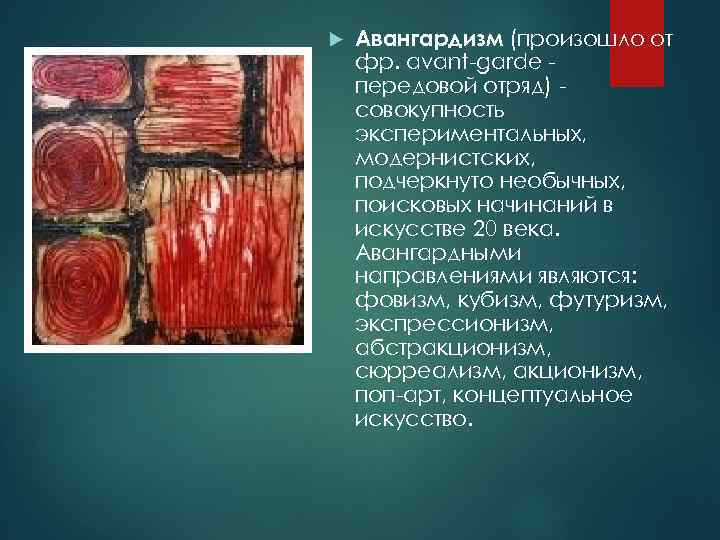 Авангардизм (произошло от фр. avant-garde - передовой отряд) - совокупность экспериментальных, модернистских, подчеркнуто необычных, поисковых начинаний в искусстве 20 века. Авангардными направлениями являются: фовизм, кубизм, футуризм, экспрессионизм, абстракционизм, сюрреализм, акционизм, поп-арт, концептуальное искусство.